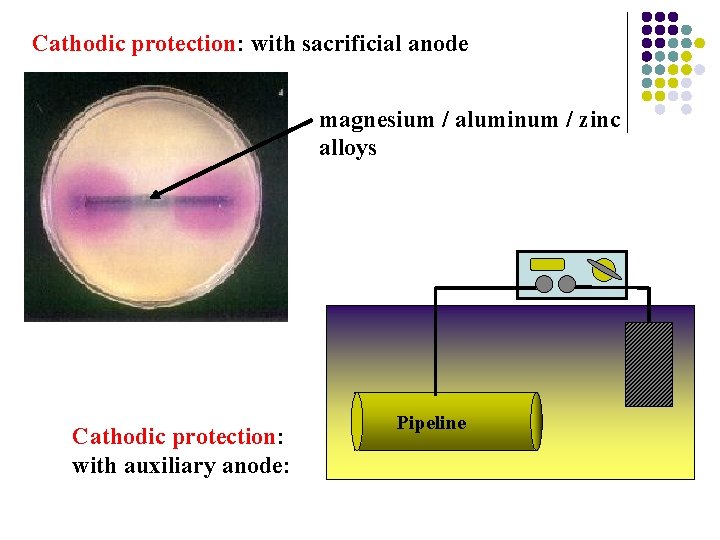 Cathodic protection: with sacrificial anode

magnesium / aluminum / zinc alloys

Pipeline

Cathodic protection: with auxiliary anode: